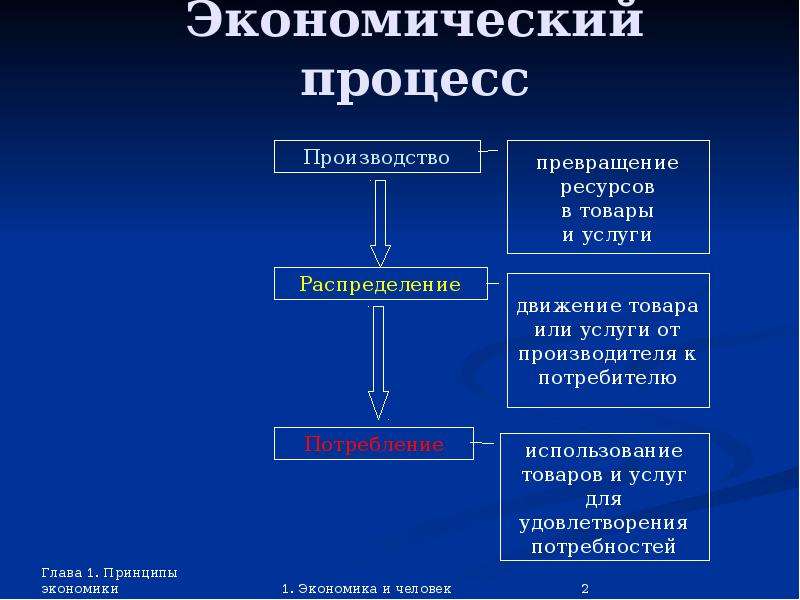 Экономический процесс

Производство

превращение ресурсов в товары и услуги

Распределение

движение товара или услуги от производителя к потребителю

Потребление

использование товаров и услуг для удовлетворения потребностей

Глава 1. Принципы экономики

1. Экономика и человек

2